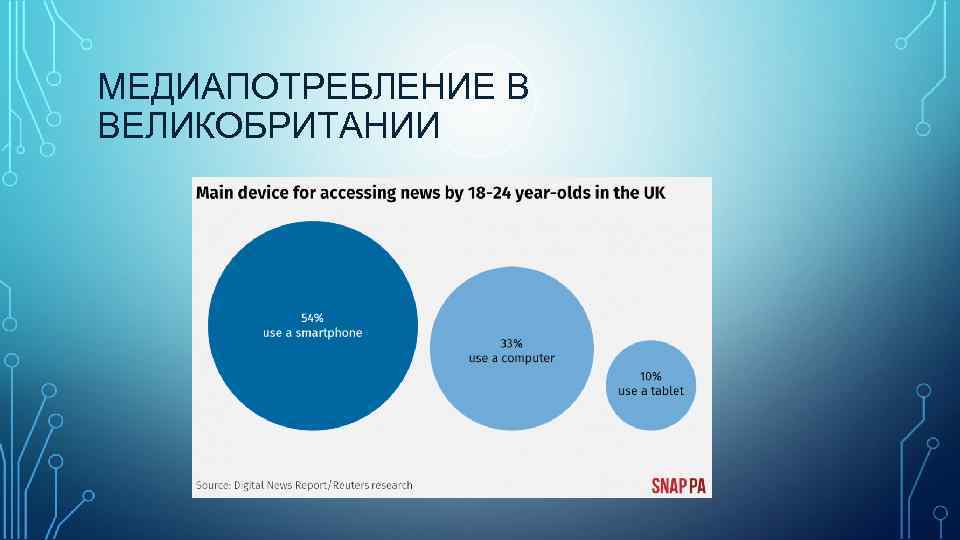 МЕДИАПОТРЕБЛЕНИЕ В ВЕЛИКОБРИТАНИИ

Main device for accessing news by 18-24 year-olds in the UK

54%
use a smartphone

33%
use a computer

10%
use a tablet

Source: Digital News Report/Reuters research

SNAP PA